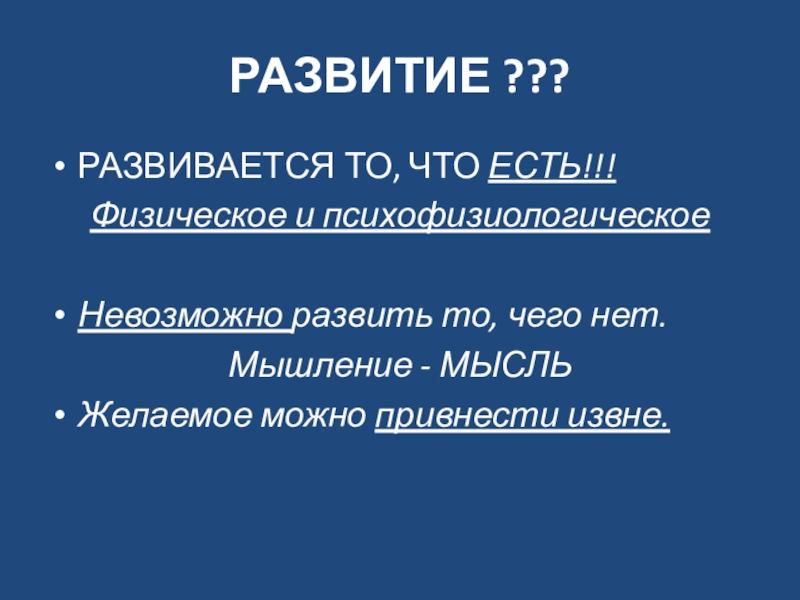 РАЗВИТИЕ ???

• РАЗВИВАЕТСЯ ТО, ЧТО ЕСТЬ!!!

Физическое и психофизиологическое

• Невозможно развить то, чего нет.

Мышление - МЫСЛЬ

• Желаемое можно привнести извне.